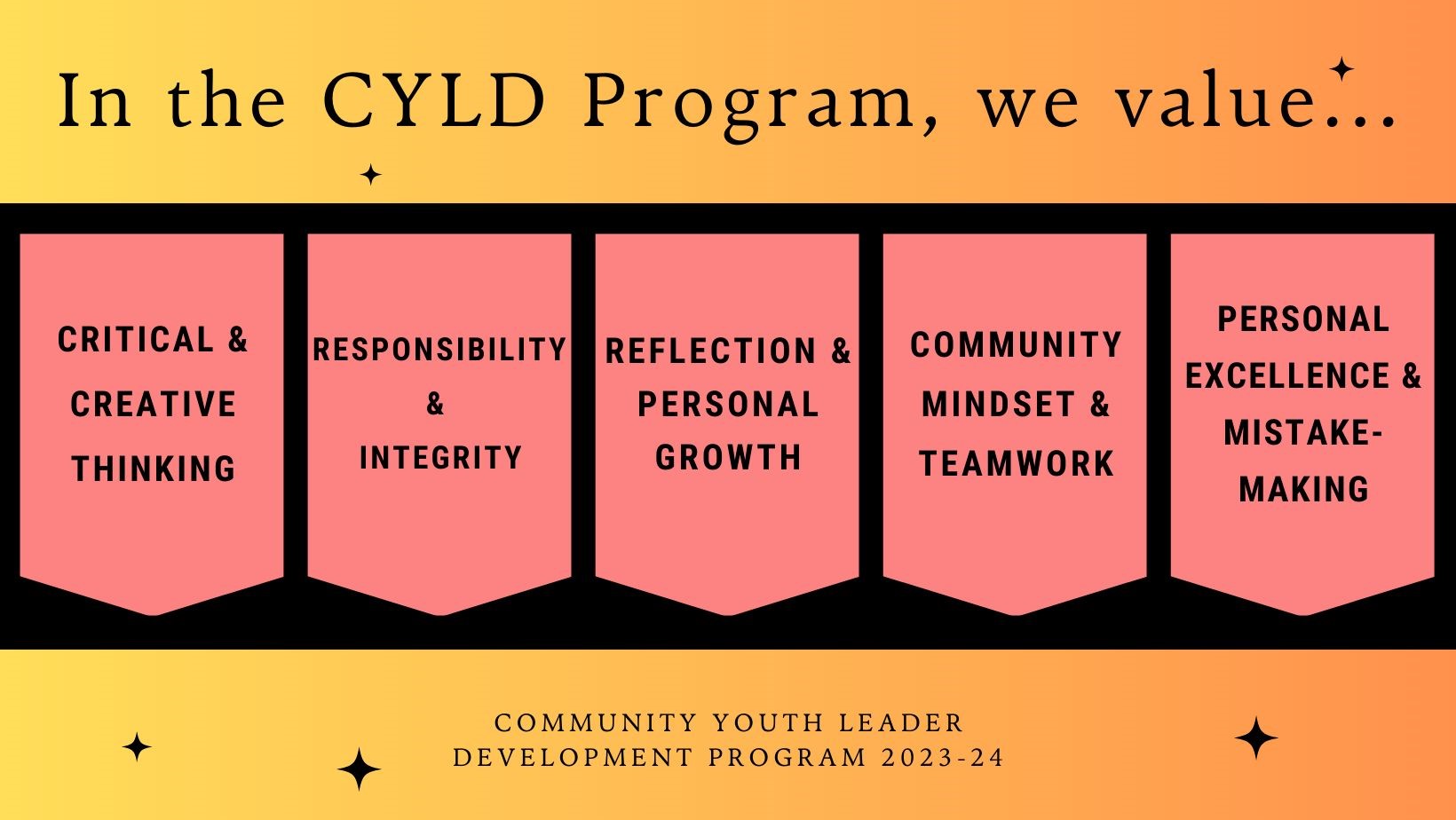 In the CYLD Program, we value...

CRITICAL & CREATIVE THINKING

RESPONSIBILITY & INTEGRITY

REFLECTION & PERSONAL GROWTH

COMMUNITY MINDSET & TEAMWORK

PERSONAL EXCELLENCE & MISTAKE-MAKING

COMMUNITY YOUTH LEADER DEVELOPMENT PROGRAM 2023-24